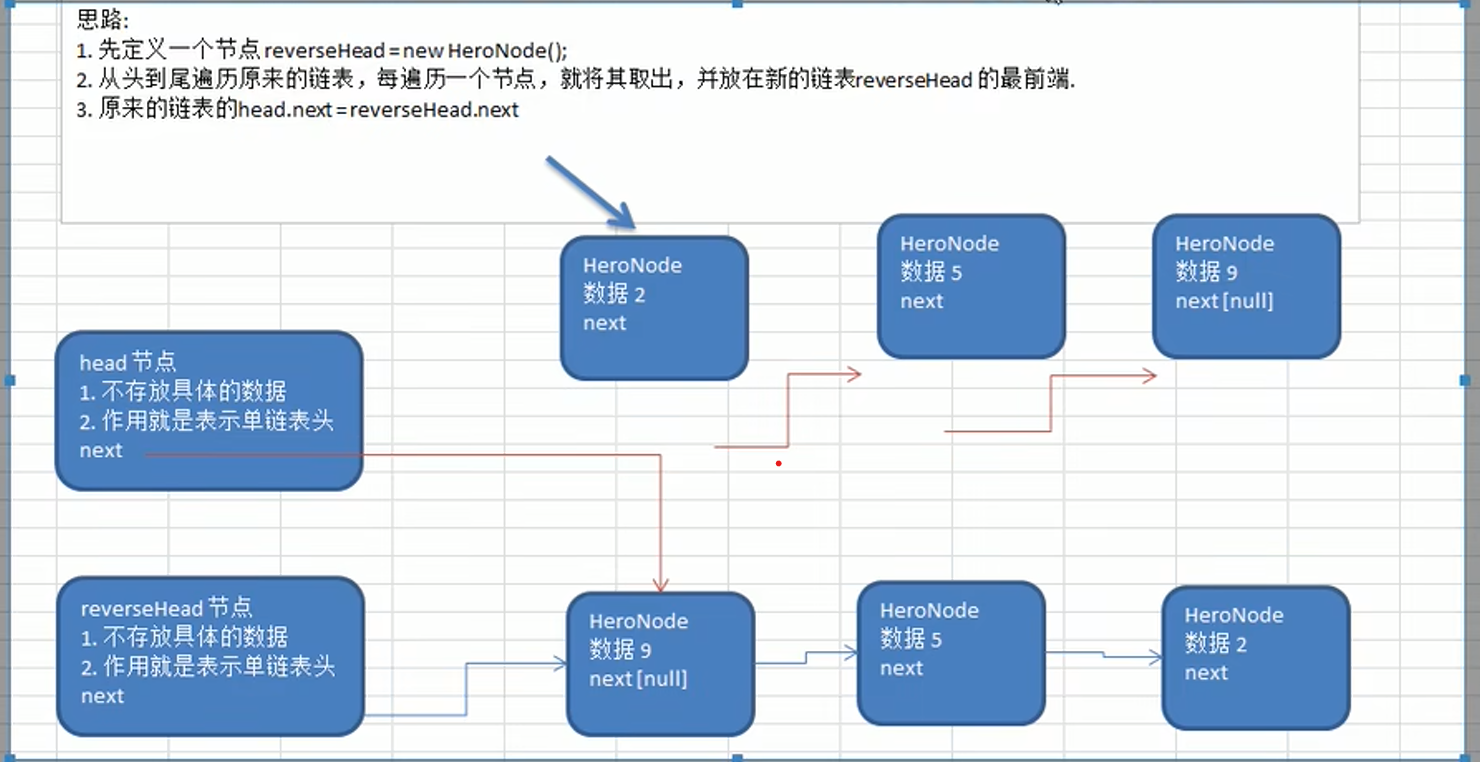 思路:
1. 先定义一个节点 reverseHead = new HeroNode();
2. 从头到尾遍历原来的链表，每遍历一个节点，就将其取出，并放在新的链表reverseHead 的最前端.
3. 原来的链表的head.next = reverseHead.next

HeroNode
数据 2
next

HeroNode
数据 5
next

HeroNode
数据 9
next [null]

head 节点
1. 不存放具体的数据
2. 作用就是表示单链表头
next

reverseHead 节点
1. 不存放具体的数据
2. 作用就是表示单链表头
next

HeroNode
数据 9
next [null]

HeroNode
数据 5
next

HeroNode
数据 2
next